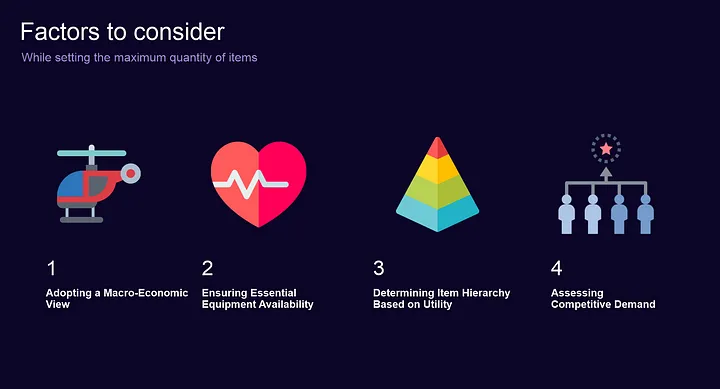 Factors to consider

While setting the maximum quantity of items

1

Adopting a Macro-Economic View

2

Ensuring Essential Equipment Availability

3

Determining Item Hierarchy Based on Utility

4

Assessing Competitive Demand